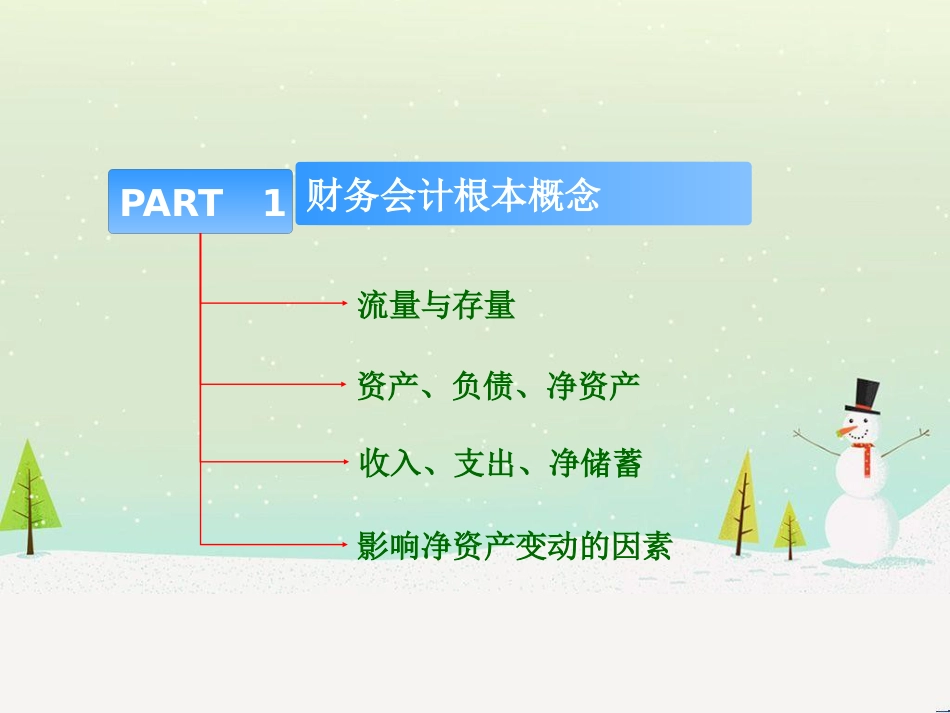 PART 1

财务会计根本概念

流量与存量

资产、负债、净资产

收入、支出、净储蓄

影响净资产变动的因素